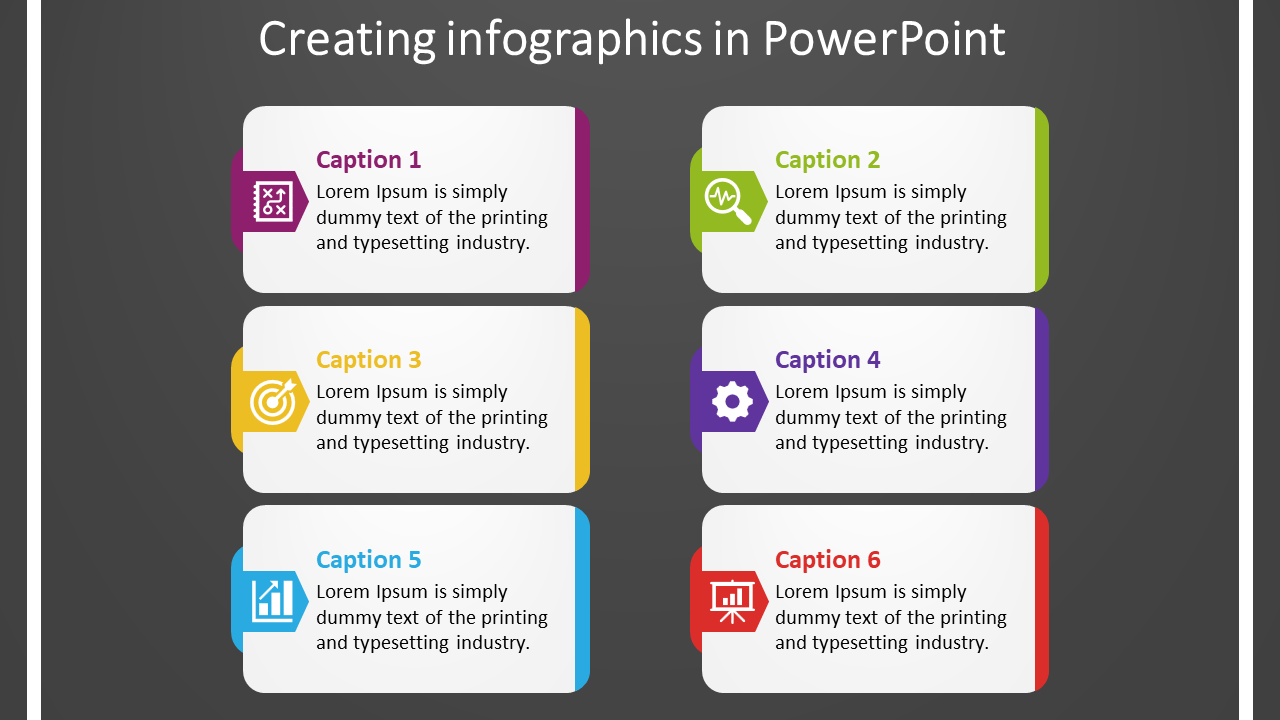 Creating infographics in PowerPoint

Caption 1
Lorem Ipsum is simply dummy text of the printing and typesetting industry.

Caption 2
Lorem Ipsum is simply dummy text of the printing and typesetting industry.

Caption 3
Lorem Ipsum is simply dummy text of the printing and typesetting industry.

Caption 4
Lorem Ipsum is simply dummy text of the printing and typesetting industry.

Caption 5
Lorem Ipsum is simply dummy text of the printing and typesetting industry.

Caption 6
Lorem Ipsum is simply dummy text of the printing and typesetting industry.